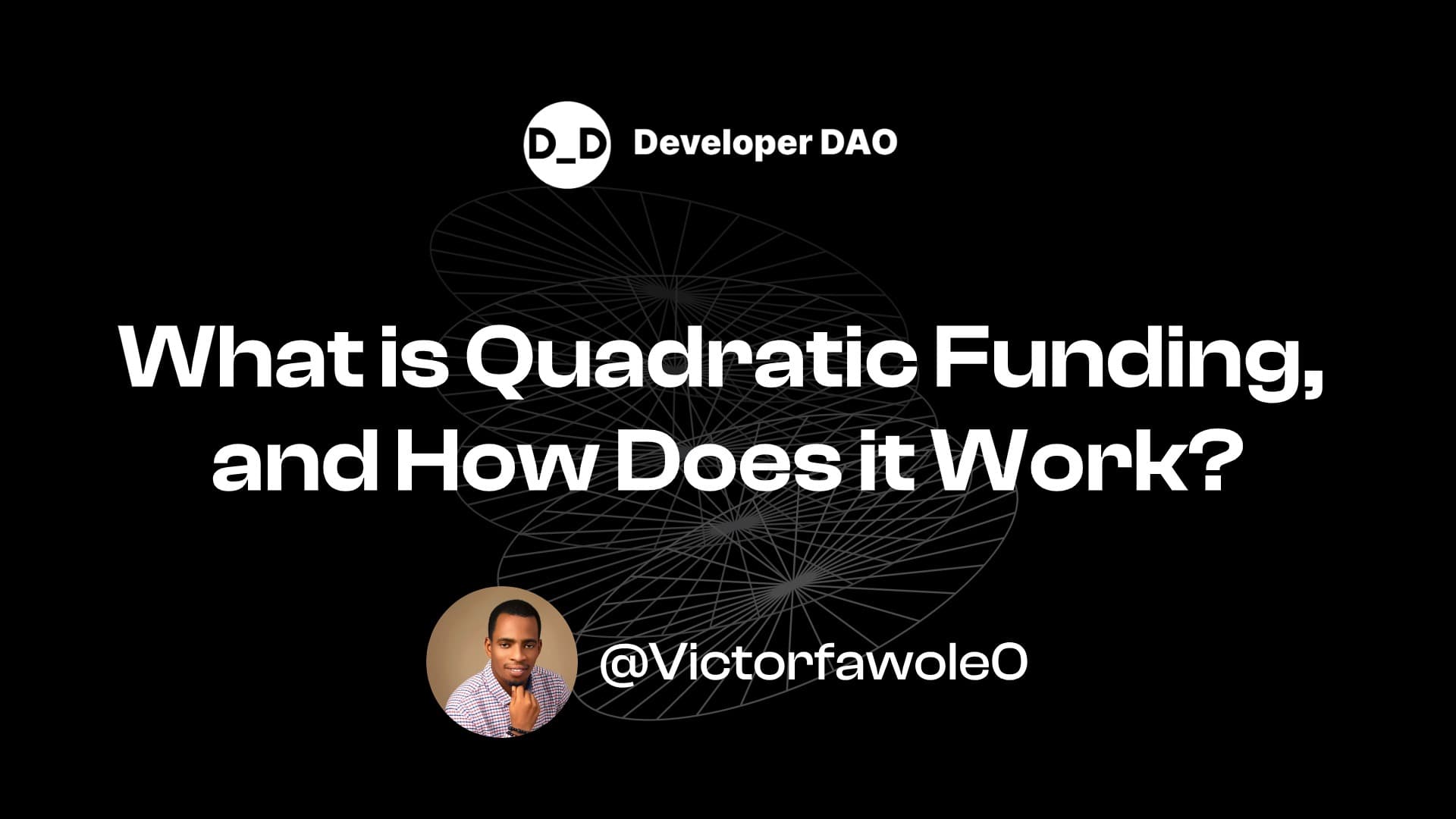 D_D Developer DAO

What is Quadratic Funding, and How Does it Work?

@Victorfawole0